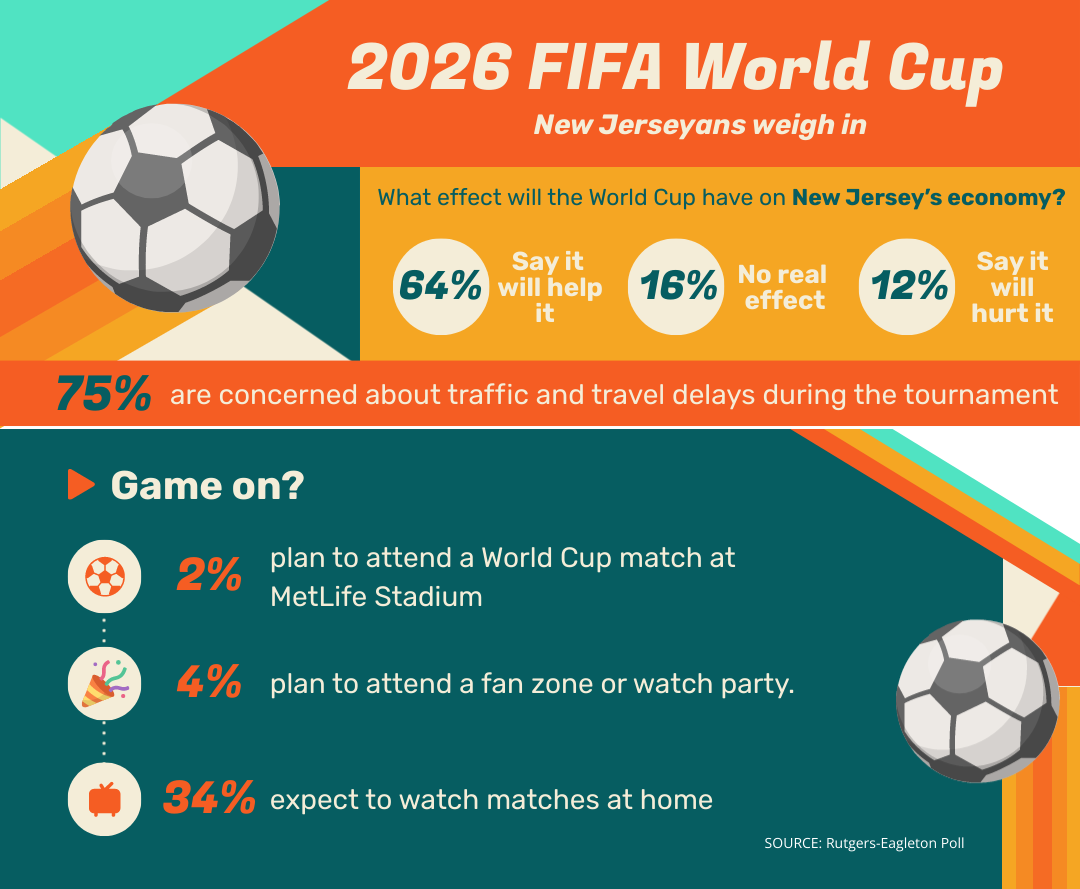 2026 FIFA World Cup

New Jerseyans weigh in

What effect will the World Cup have on New Jersey's economy?

64% Say it will help it

16% No real effect

12% Say it will hurt it

75% are concerned about traffic and travel delays during the tournament

Game on?

2% plan to attend a World Cup match at MetLife Stadium

4% plan to attend a fan zone or watch party.

34% expect to watch matches at home

SOURCE: Rutgers-Eagleton Poll